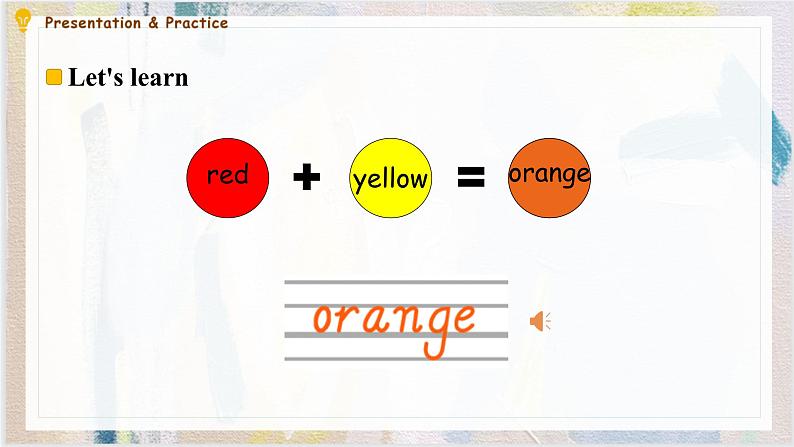 Presentation & Practice

Let's learn

red + yellow = orange

orange